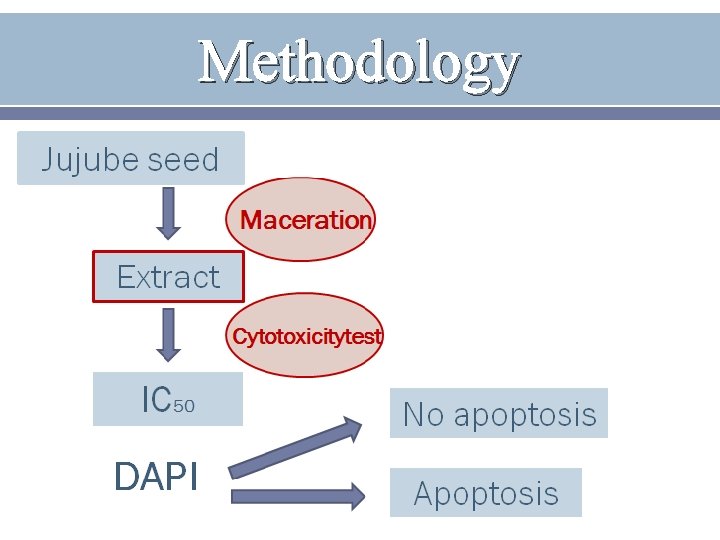 Methodology

Jujube seed

Maceration

Extract

Cytotoxicitytest

$IC_{50}$

DAPI

No apoptosis

Apoptosis